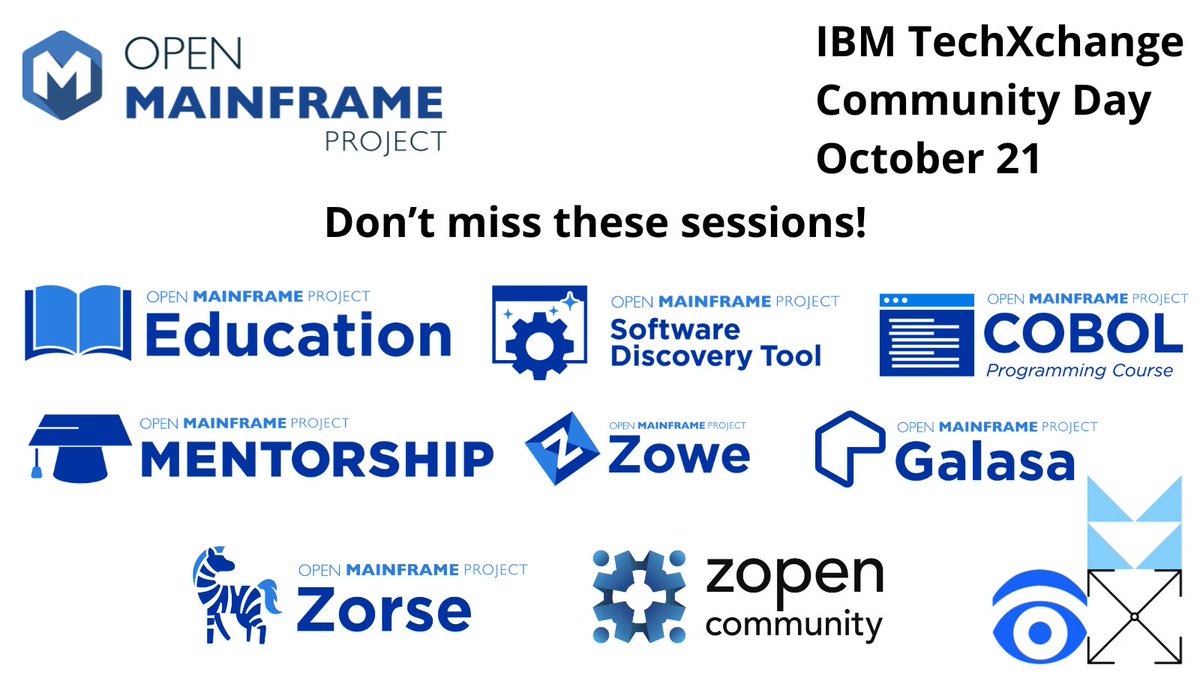 OPEN MAINFRAME PROJECT

IBM TechXchange Community Day October 21

Don't miss these sessions!

OPEN MAINFRAME PROJECT Education

OPEN MAINFRAME PROJECT Software Discovery Tool

OPEN MAINFRAME PROJECT COBOL Programming Course

OPEN MAINFRAME PROJECT MENTORSHIP

OPEN MAINFRAME PROJECT Zowe

OPEN MAINFRAME PROJECT Galasa

OPEN MAINFRAME PROJECT Zorse

zopen community